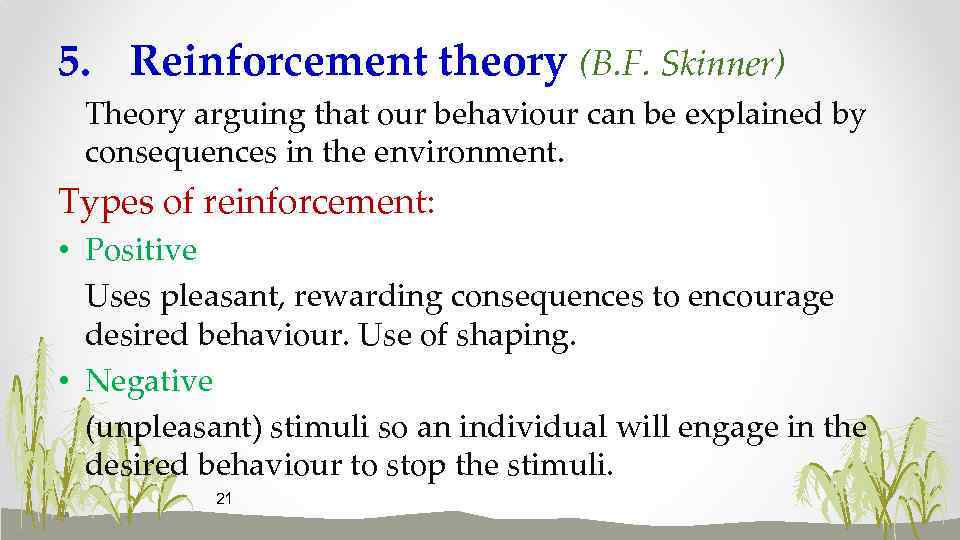 5. Reinforcement theory (B.F. Skinner)

Theory arguing that our behaviour can be explained by consequences in the environment.

Types of reinforcement:

• Positive

Uses pleasant, rewarding consequences to encourage desired behaviour. Use of shaping.

• Negative

(unpleasant) stimuli so an individual will engage in the desired behaviour to stop the stimuli.

21